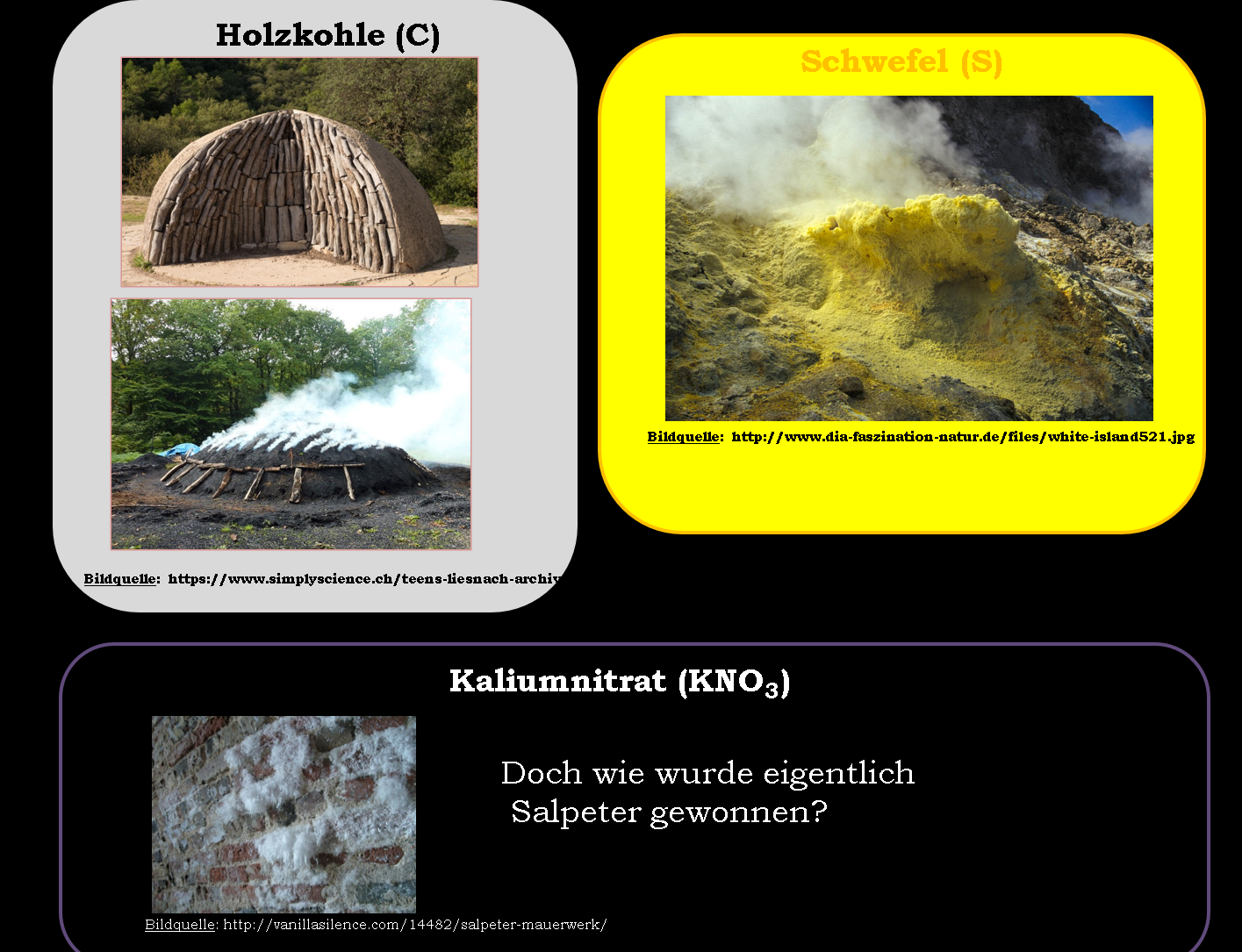 Holzkohle (C)

Bildquelle: https://www.simplyscience.ch/teens-liesnach-archiv

Schwefel (S)

Bildquelle: http://www.dia-faszination-natur.de/files/white-island521.jpg

Kaliumnitrat ($KNO_3$)

Doch wie wurde eigentlich Salpeter gewonnen?

Bildquelle: http://vanillasilence.com/14482/salpeter-mauerwerk/